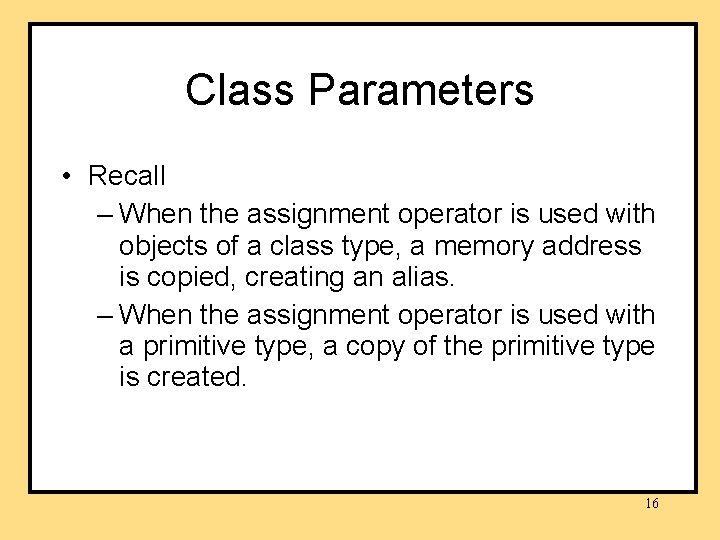 Class Parameters

• Recall

– When the assignment operator is used with objects of a class type, a memory address is copied, creating an alias.

– When the assignment operator is used with a primitive type, a copy of the primitive type is created.

16